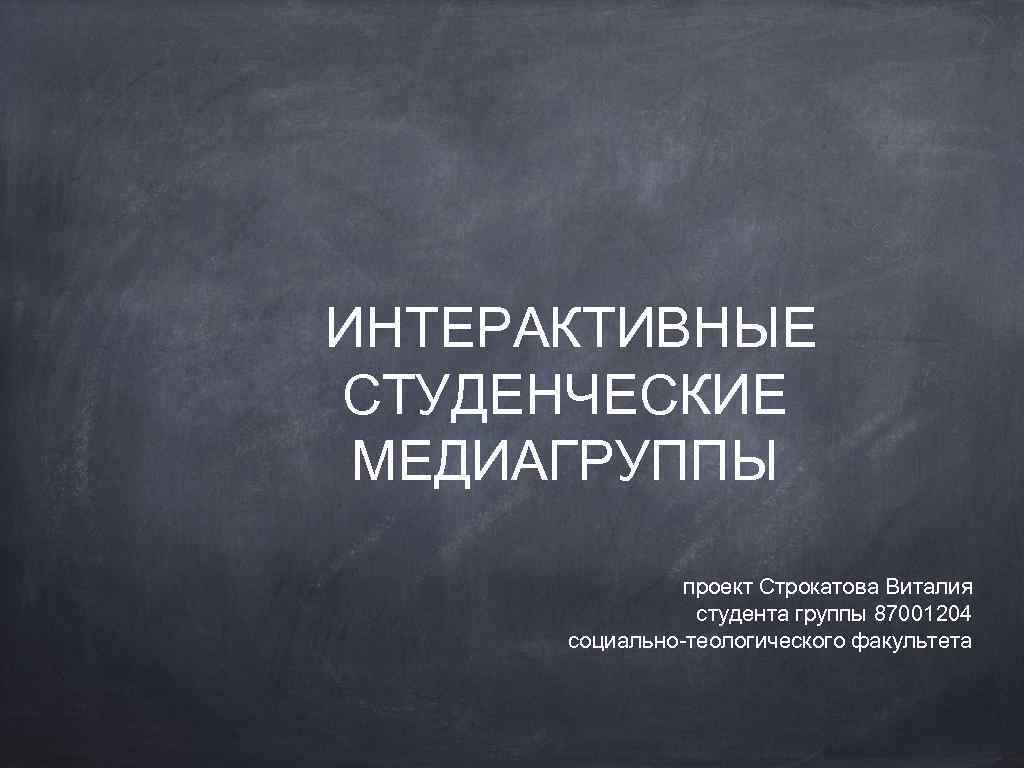 ИНТЕРАКТИВНЫЕ СТУДЕНЧЕСКИЕ МЕДИАГРУППЫ

проект Строкатова Виталия студента группы 87001204 социально-теологического факультета